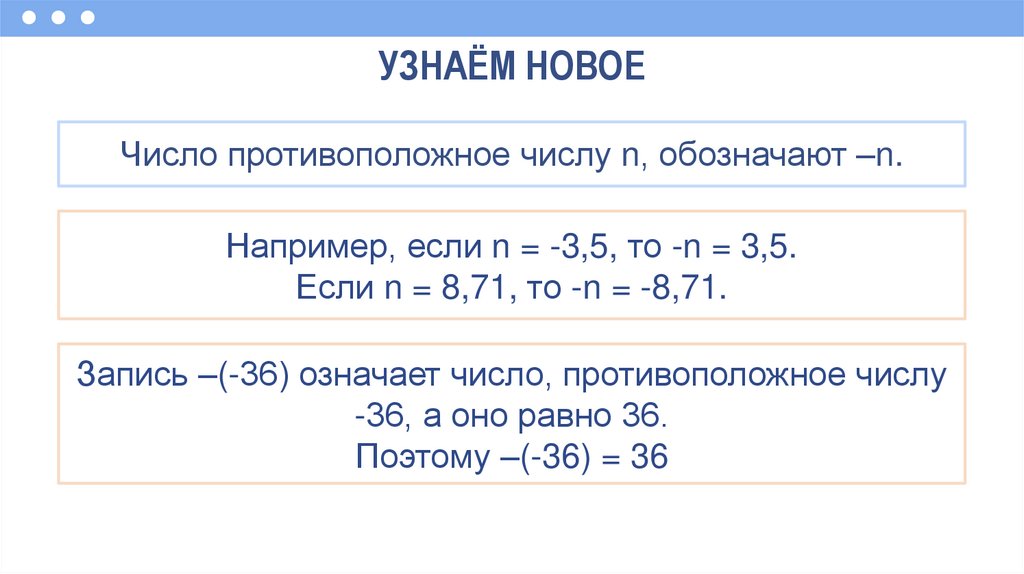 УЗНАЁМ НОВОЕ

Число противоположное числу n, обозначают –n.

Например, если n = -3,5, то -n = 3,5.
Если n = 8,71, то -n = -8,71.

Запись –(-36) означает число, противоположное числу -36, а оно равно 36.
Поэтому –(-36) = 36